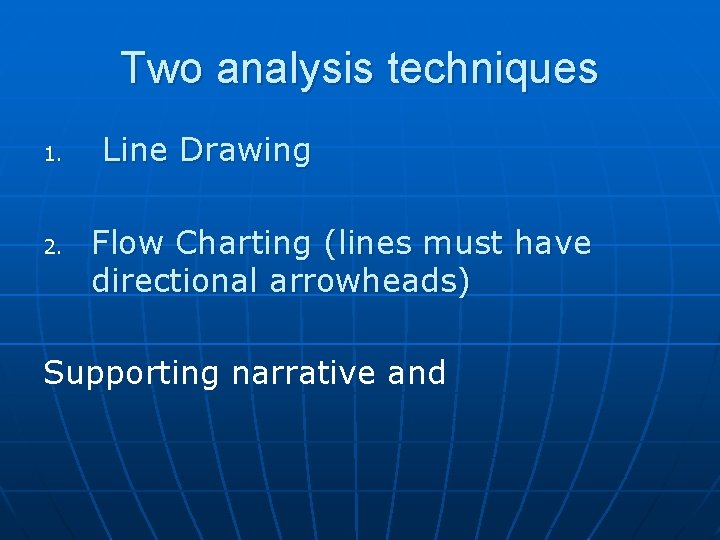 Two analysis techniques

1. Line Drawing

2. Flow Charting (lines must have directional arrowheads)

Supporting narrative and